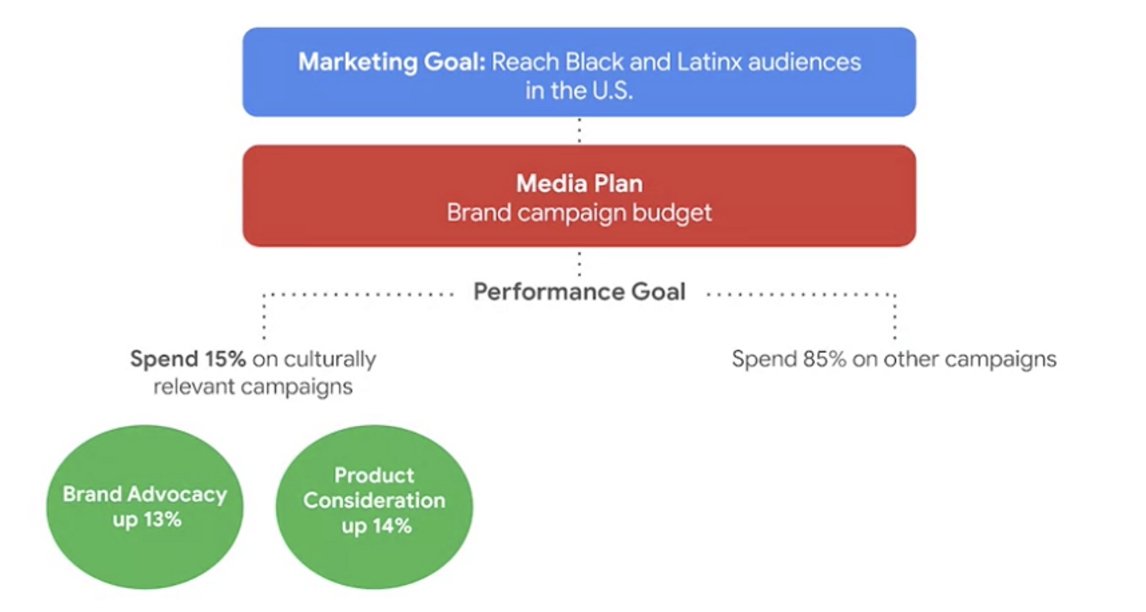 Marketing Goal: Reach Black and Latinx audiences in the U.S.

Media Plan
Brand campaign budget

Performance Goal

Spend 15% on culturally relevant campaigns

Spend 85% on other campaigns

Brand Advocacy up 13%

Product Consideration up 14%